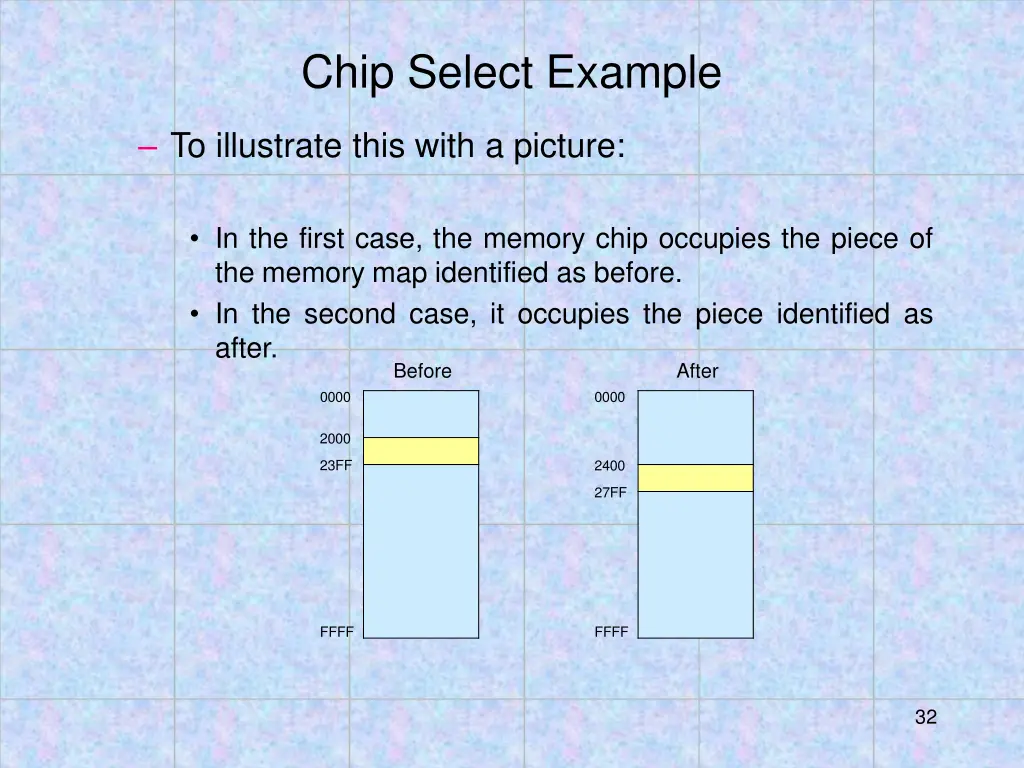 Chip Select Example

– To illustrate this with a picture:

• In the first case, the memory chip occupies the piece of the memory map identified as before.
• In the second case, it occupies the piece identified as after.

Before

0000
2000
23FF
FFFF

After

0000
2400
27FF
FFFF

32